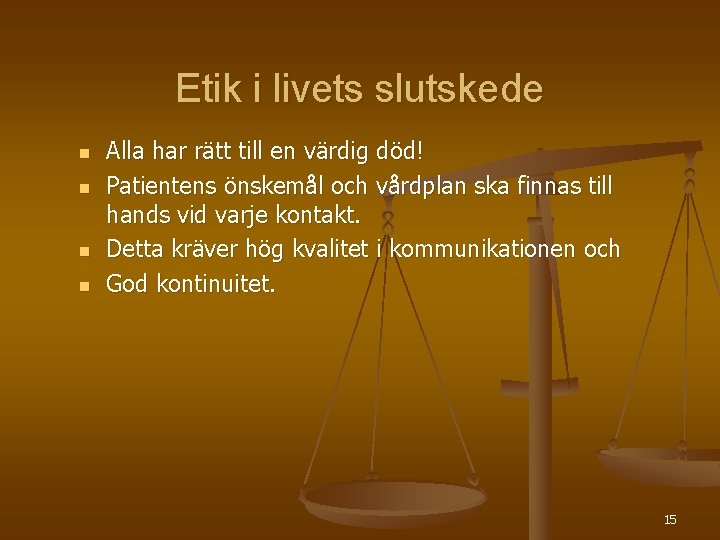 Etik i livets slutskede

- Alla har rätt till en värdig död!
- Patientens önskemål och vårdplan ska finnas till hands vid varje kontakt.
- Detta kräver hög kvalitet i kommunikationen och
- God kontinuitet.

15